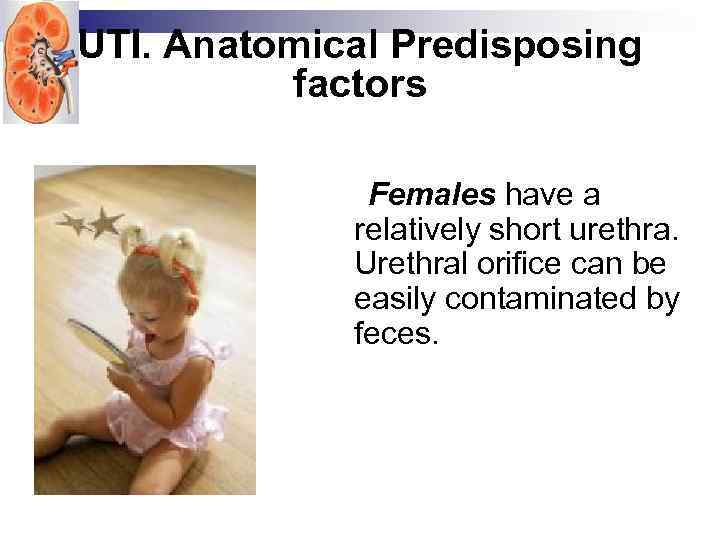 UTI. Anatomical Predisposing factors

Females have a relatively short urethra. Urethral orifice can be easily contaminated by feces.